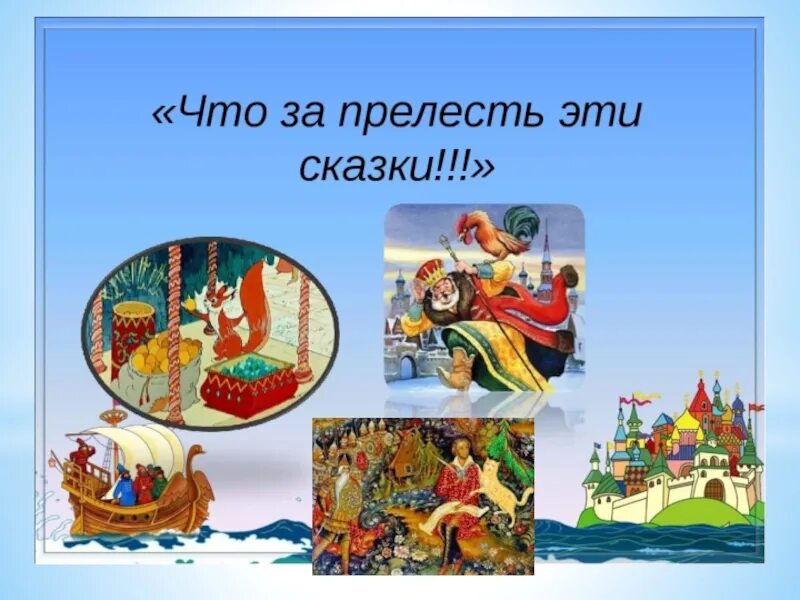 «Что за прелесть эти сказки!!!»